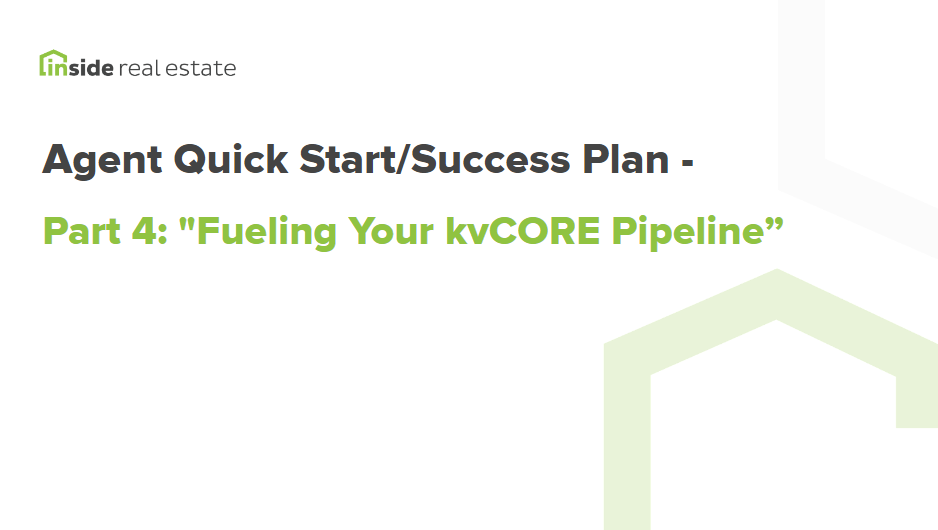 inside real estate

Agent Quick Start/Success Plan -

Part 4: "Fueling Your kvCORE Pipeline”